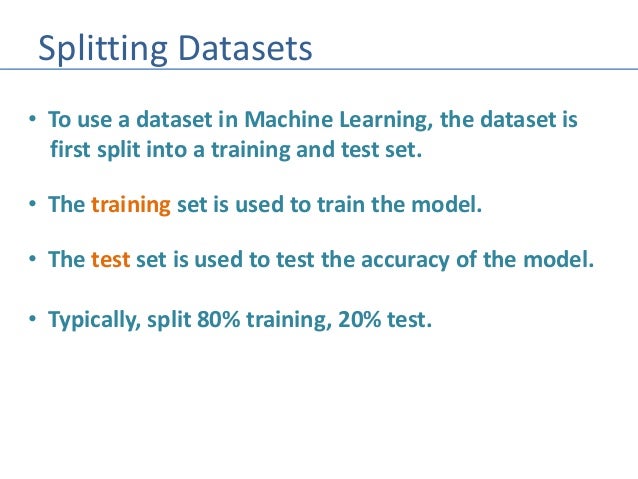 Splitting Datasets

• To use a dataset in Machine Learning, the dataset is first split into a training and test set.

• The training set is used to train the model.

• The test set is used to test the accuracy of the model.

• Typically, split 80% training, 20% test.